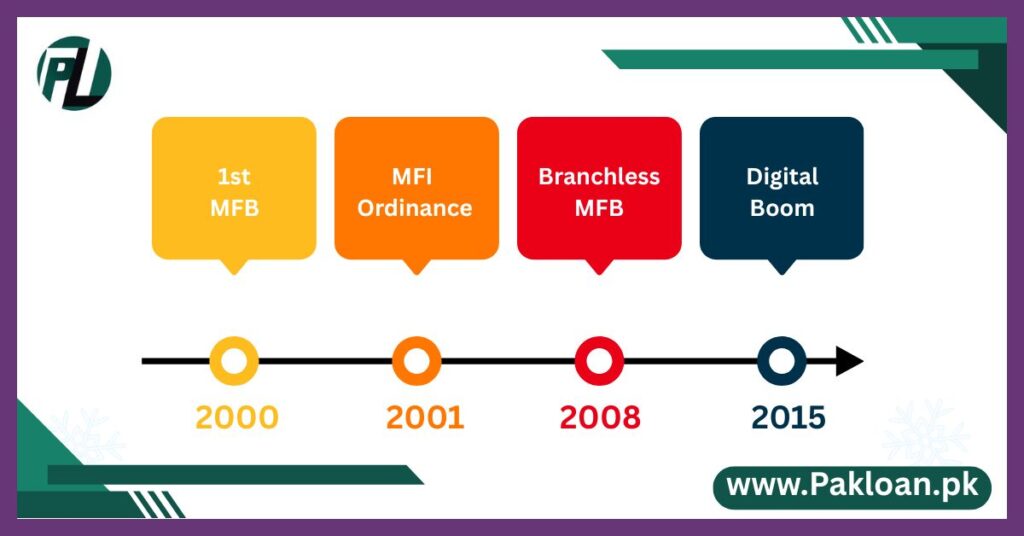 PL

1st MFB

MFI Ordinance

Branchless MFB

Digital Boom

2000

2001

2008

2015

www.Pakloan.pk